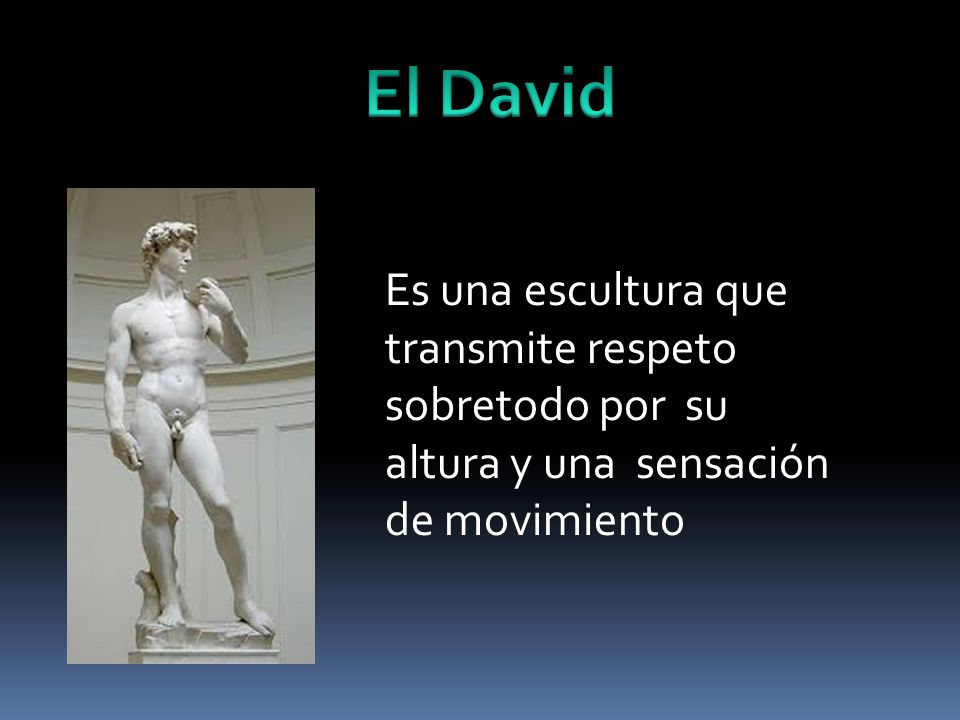 El David

Es una escultura que transmite respeto sobretodo por su altura y una sensación de movimiento